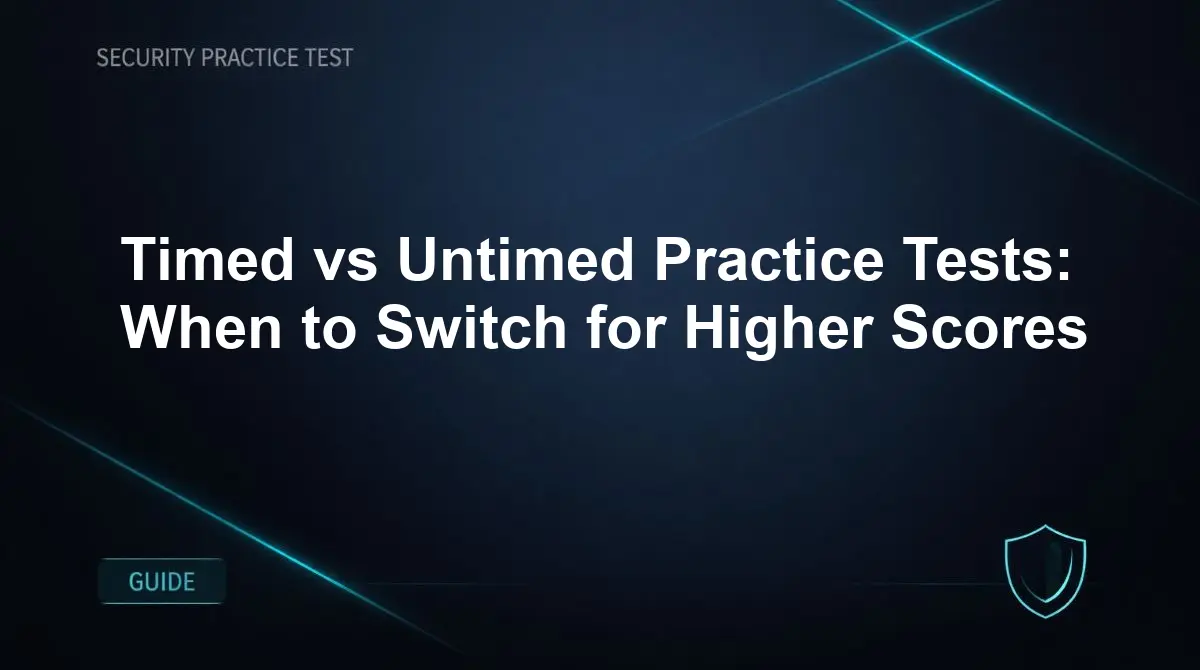 SECURITY PRACTICE TEST

Timed vs Untimed Practice Tests: When to Switch for Higher Scores

GUIDE